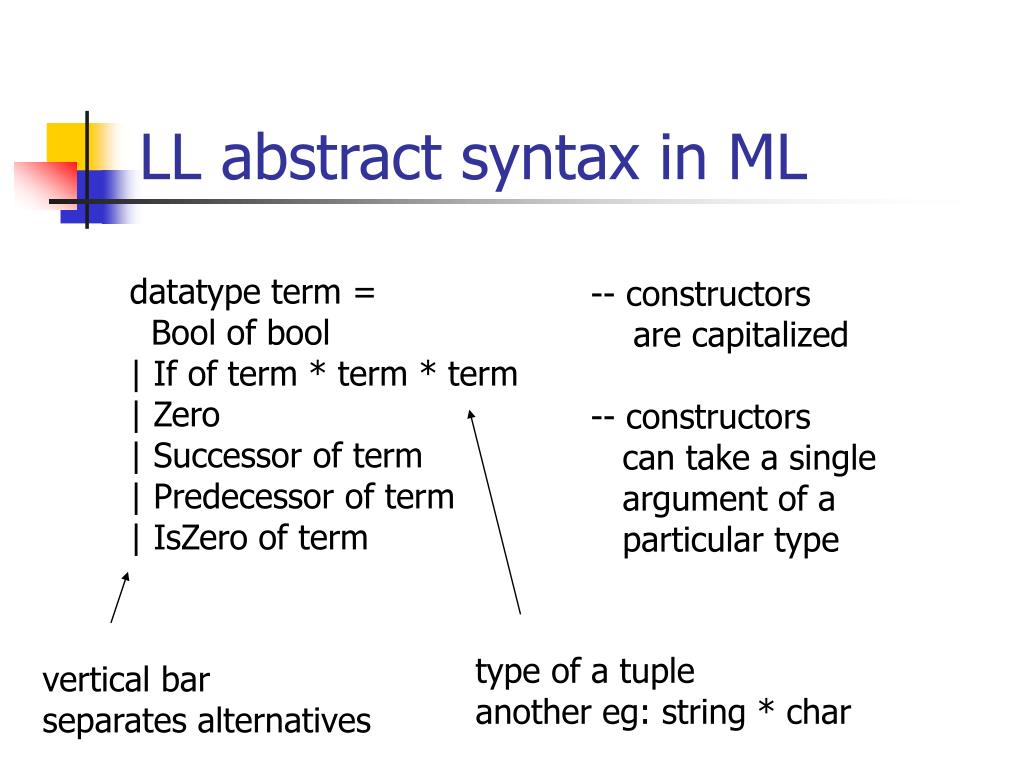 LL abstract syntax in ML

datatype term =
Bool of bool
| If of term * term * term
| Zero
| Successor of term
| Predecessor of term
| IsZero of term

-- constructors are capitalized

-- constructors can take a single argument of a particular type

vertical bar
separates alternatives

type of a tuple
another eg: string * char